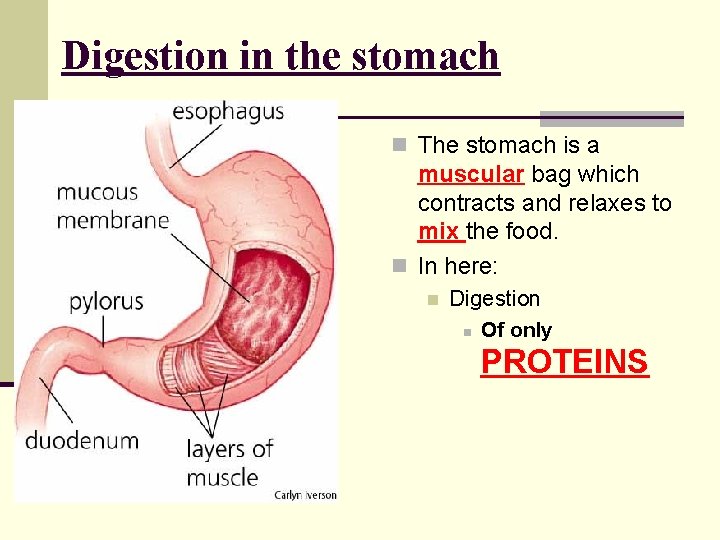 Digestion in the stomach

esophagus

mucous membrane

pylorus

duodenum

layers of muscle

Carlyn Iverson

The stomach is a muscular bag which contracts and relaxes to mix the food.

In here:

Digestion

Of only PROTEINS